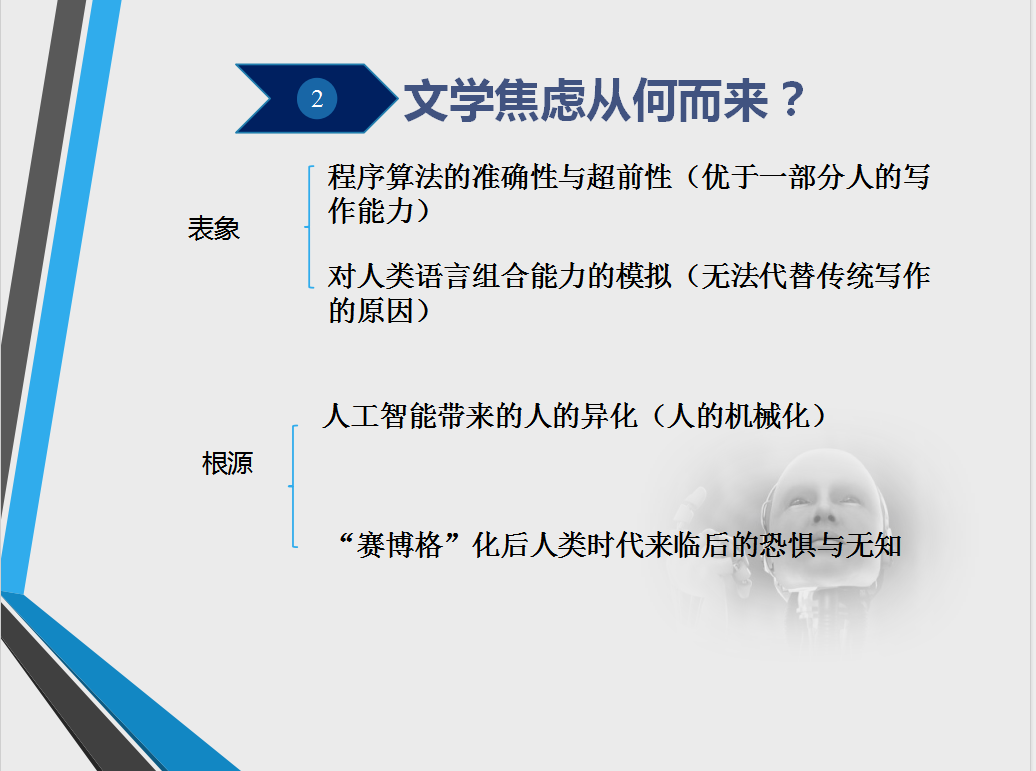 2 文学焦虑从何而来？

表象

程序算法的准确性与超前性（优于一部分人的写作能力）

对人类语言组合能力的模拟（无法代替传统写作的原因）

根源

人工智能带来的人的异化（人的机械化）

“赛博格”化后人类时代来临后的恐惧与无知